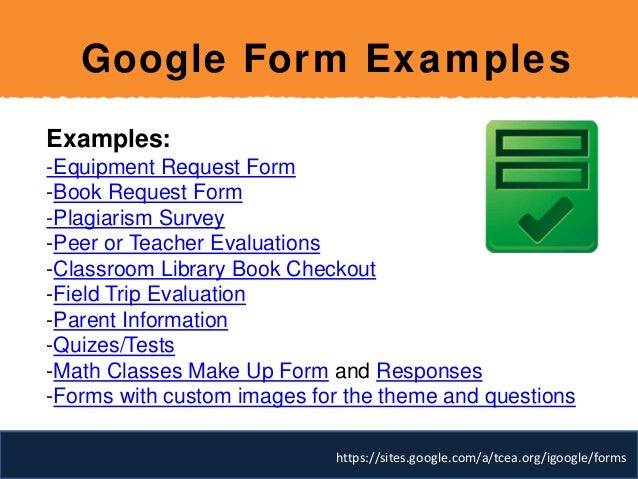 Google Form Examples

Examples:
-Equipment Request Form
-Book Request Form
-Plagiarism Survey
-Peer or Teacher Evaluations
-Classroom Library Book Checkout
-Field Trip Evaluation
-Parent Information
-Quizes/Tests
-Math Classes Make Up Form and Responses
-Forms with custom images for the theme and questions

https://sites.google.com/a/tcea.org/igoogle/forms